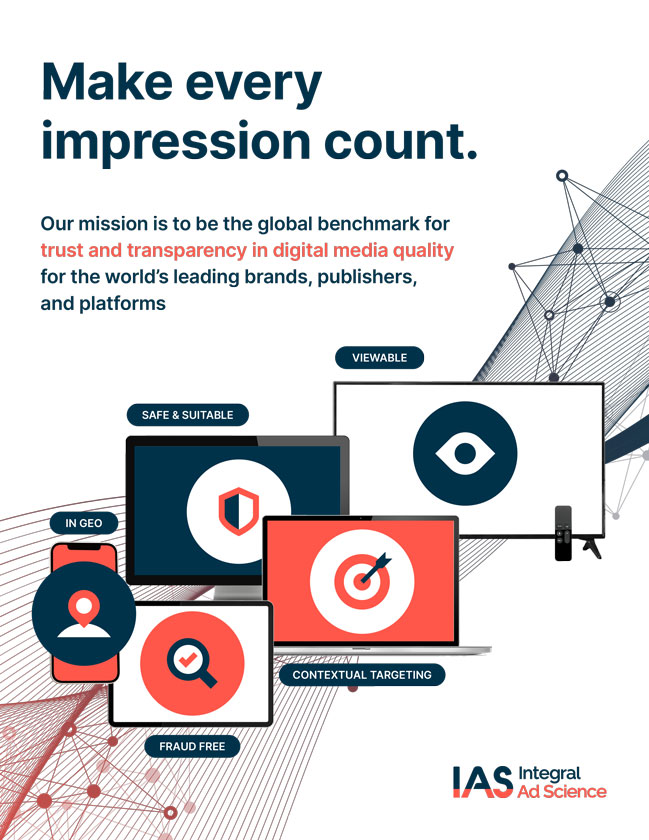 Make every impression count.

Our mission is to be the global benchmark for trust and transparency in digital media quality for the world's leading brands, publishers, and platforms

VIEWABLE

SAFE & SUITABLE

IN GEO

CONTEXTUAL TARGETING

FRAUD FREE

IAS Integral Ad Science